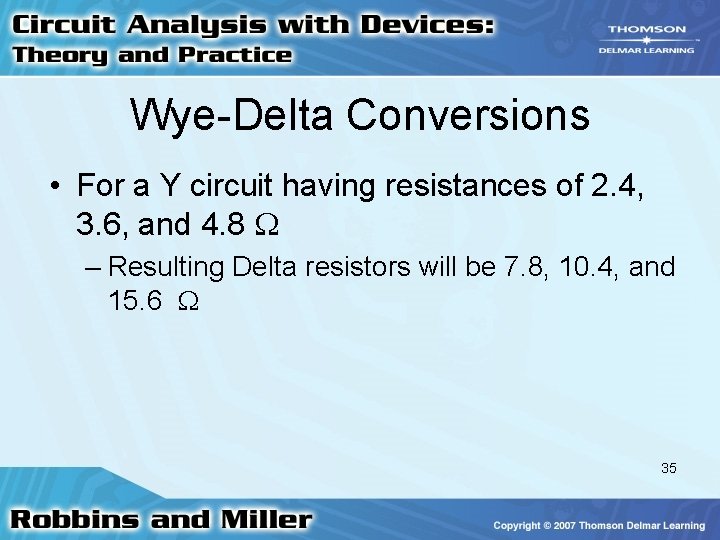 Circuit Analysis with Devices:
Theory and Practice

THOMSON
DELMAR LEARNING

Wye-Delta Conversions

• For a Y circuit having resistances of 2.4, 3.6, and 4.8 $\Omega$

– Resulting Delta resistors will be 7.8, 10.4, and 15.6 $\Omega$

35

Robbins and Miller

Copyright © 2007 Thomson Delmar Learning